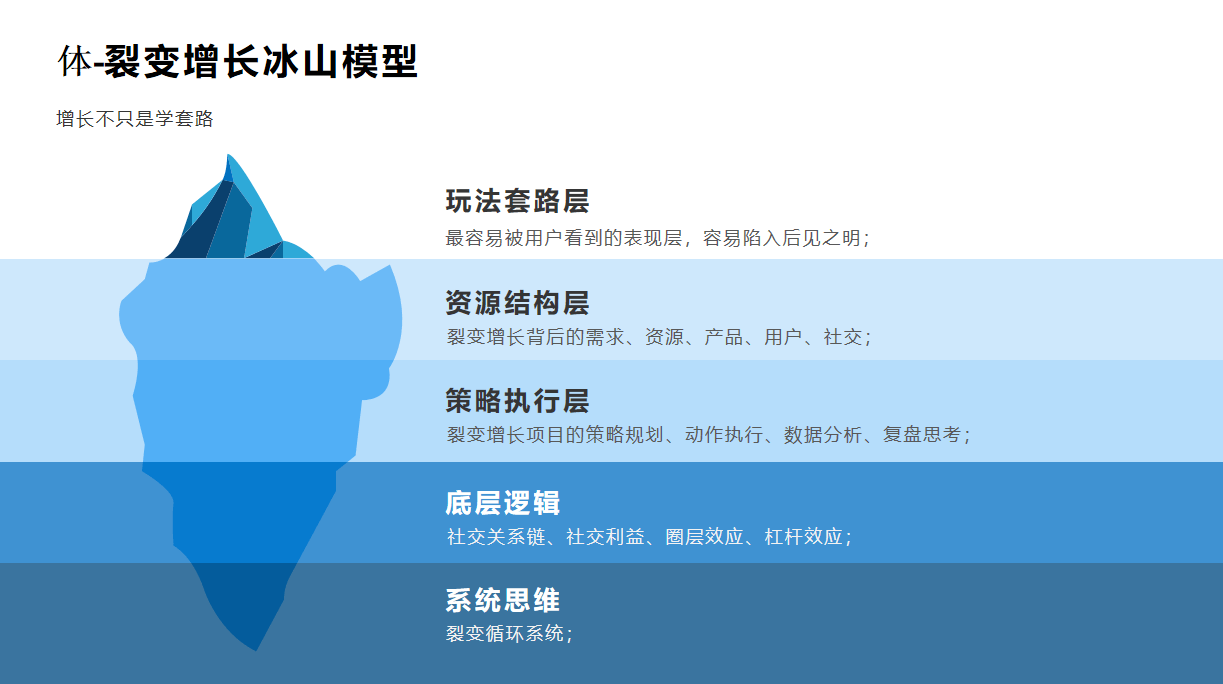 体-裂变增长冰山模型

增长不只是学套路

玩法套路层

最容易被用户看到的表现层，容易陷入后见之明；

资源结构层

裂变增长背后的需求、资源、产品、用户、社交；

策略执行层

裂变增长项目的策略规划、动作执行、数据分析、复盘思考；

底层逻辑

社交关系链、社交利益、圈层效应、杠杆效应；

系统思维

裂变循环系统；